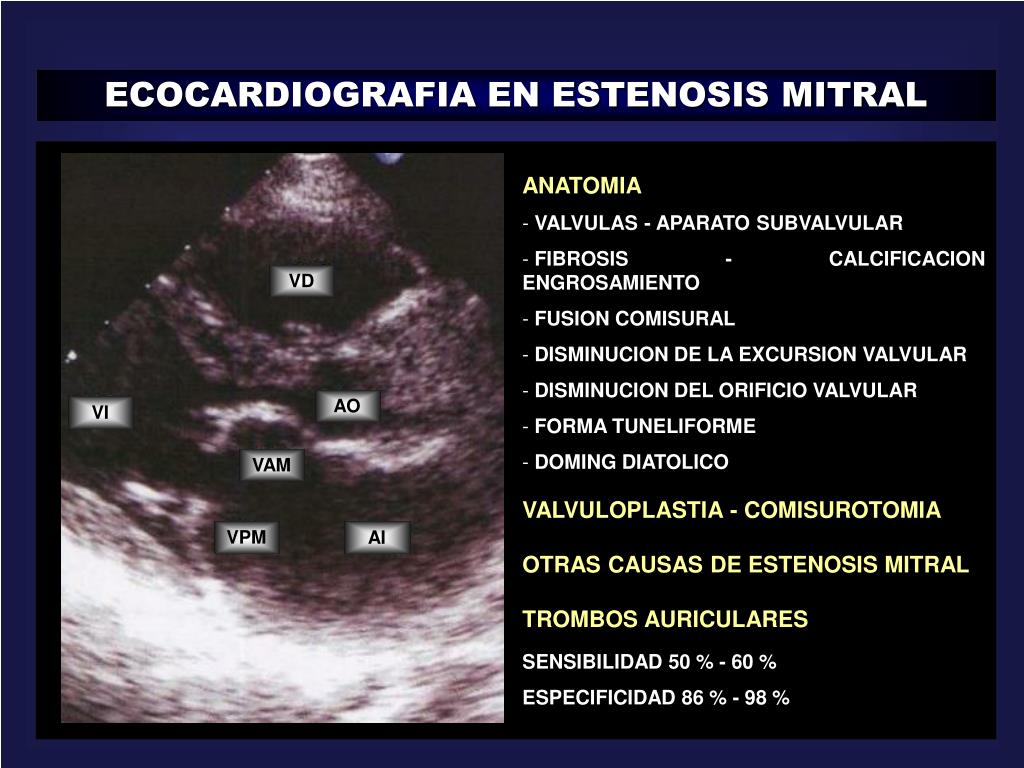 ECOCARDIOGRAFIA EN ESTENOSIS MITRAL

VD

VI

AO

VAM

VPM

AI

ANATOMIA

- VALVULAS - APARATO SUBVALVULAR

- FIBROSIS - CALCIFICACION ENGROSAMIENTO

- FUSION COMISURAL

- DISMINUCION DE LA EXCURSION VALVULAR

- DISMINUCION DEL ORIFICIO VALVULAR

- FORMA TUNELIFORME

- DOMING DIATOLICO

VALVULOPLASTIA - COMISUROTOMIA

OTRAS CAUSAS DE ESTENOSIS MITRAL

TROMBOS AURICULARES

SENSIBILIDAD 50 % - 60 %

ESPECIFICIDAD 86 % - 98 %